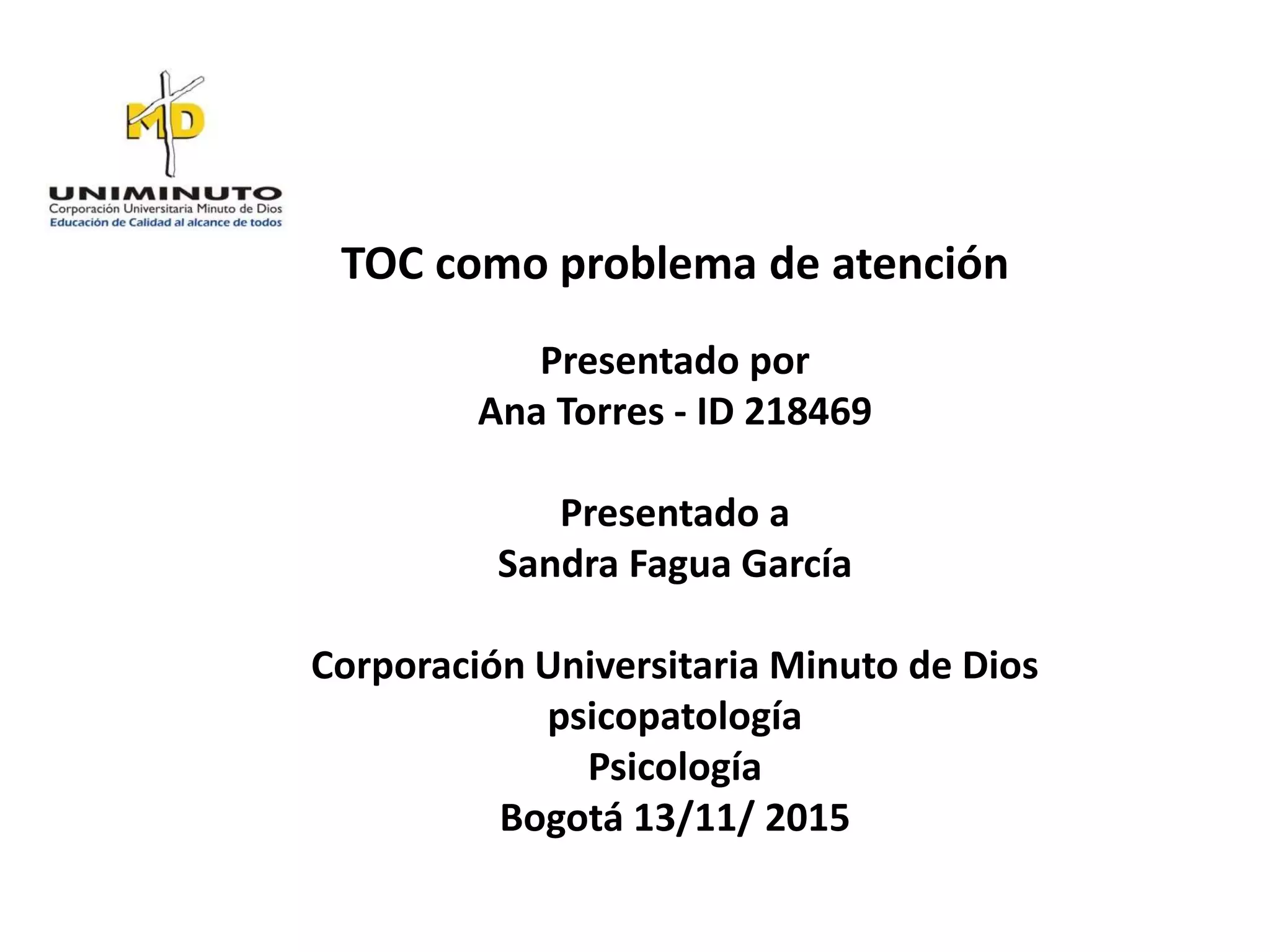 MD
UNIMINUTO
Corporación Universitaria Minuto de Dios
Educación de Calidad al alcance de todos

TOC como problema de atención

Presentado por
Ana Torres - ID 218469

Presentado a
Sandra Fagua García

Corporación Universitaria Minuto de Dios
psicopatología
Psicología
Bogotá 13/11/ 2015